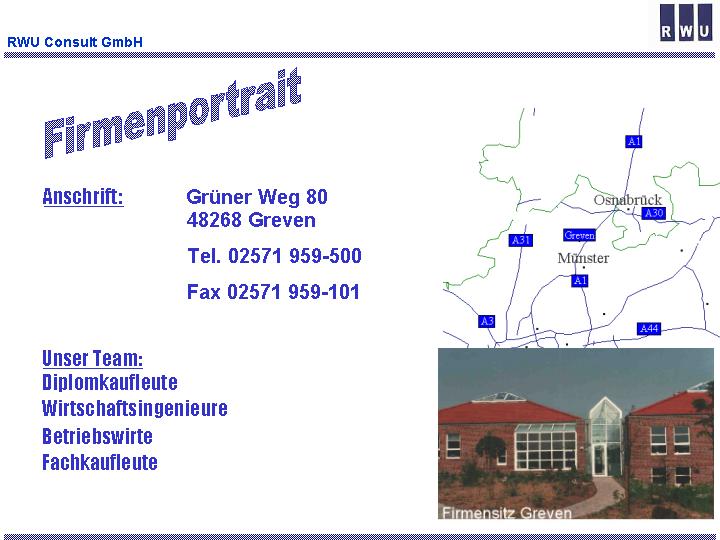 RWU Consult GmbH

R W U

Firmenportrait

Anschrift: Grüner Weg 80
48268 Greven

Tel. 02571 959-500

Fax 02571 959-101

Unser Team:
Diplomkaufleute
Wirtschaftsingenieure
Betriebswirte
Fachkaufleute

A1

Osnabrück

A30

Greven

A31

Münster

A1

A3

A44

Firmensitz Greven